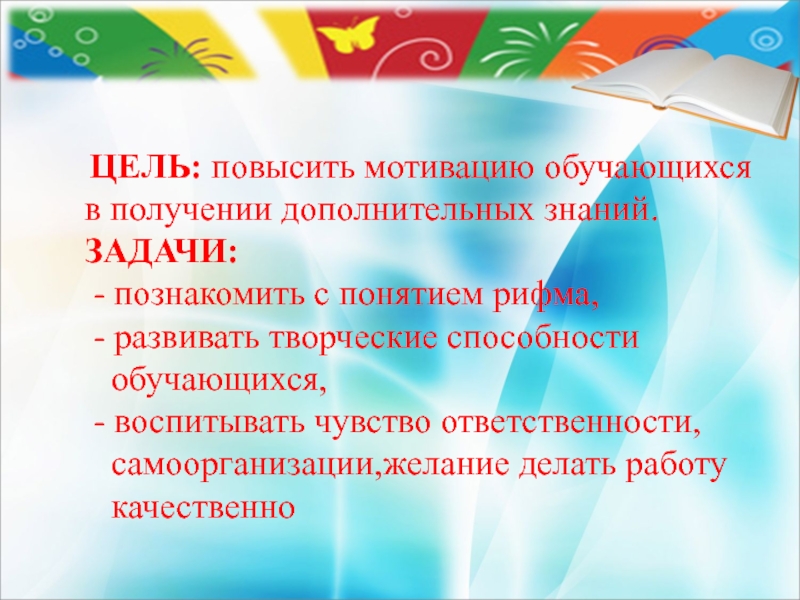 ЦЕЛЬ: повысить мотивацию обучающихся в получении дополнительных знаний.
ЗАДАЧИ:
- познакомить с понятием рифма,
- развивать творческие способности обучающихся,
- воспитывать чувство ответственности, самоорганизации,желание делать работу качественно